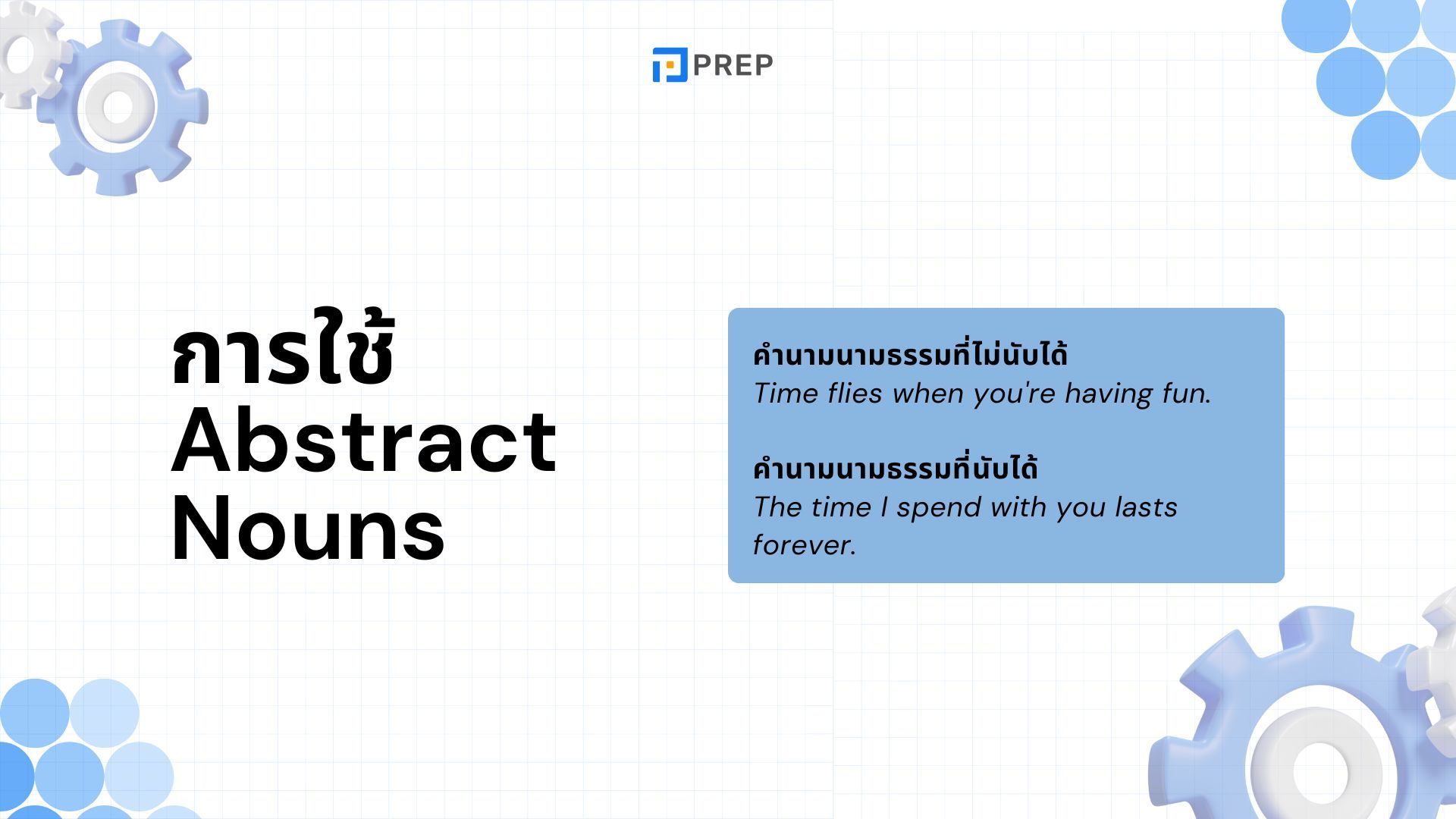 PREP

การใช้ Abstract Nouns

คำนามนามธรรมที่ไม่นับได้
Time flies when you're having fun.

คำนามนามธรรมที่นับได้
The time I spend with you lasts forever.